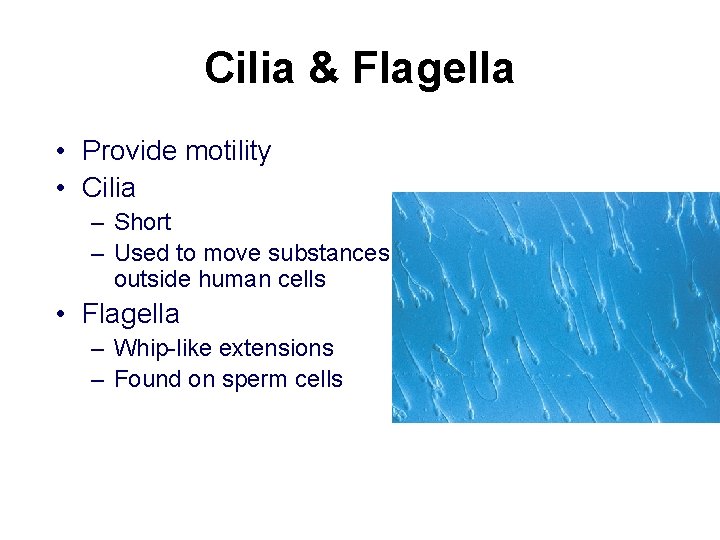 Cilia & Flagella

• Provide motility
• Cilia
– Short
– Used to move substances outside human cells
• Flagella
– Whip-like extensions
– Found on sperm cells